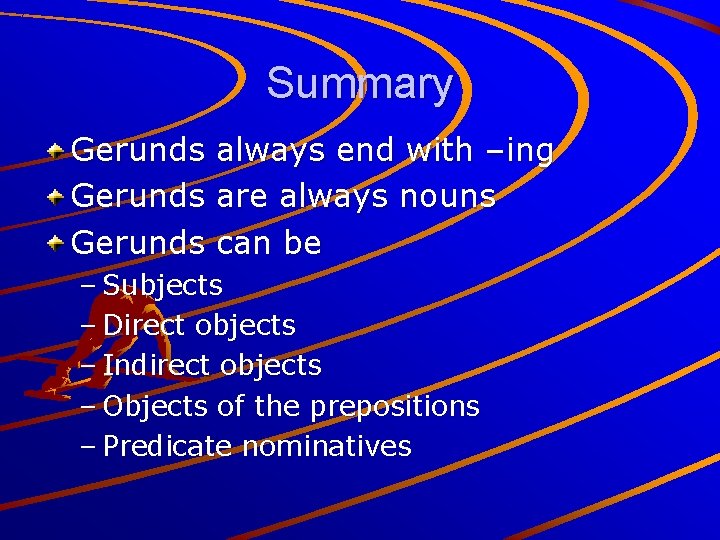 Summary

Gerunds always end with –ing
Gerunds are always nouns
Gerunds can be
– Subjects
– Direct objects
– Indirect objects
– Objects of the prepositions
– Predicate nominatives